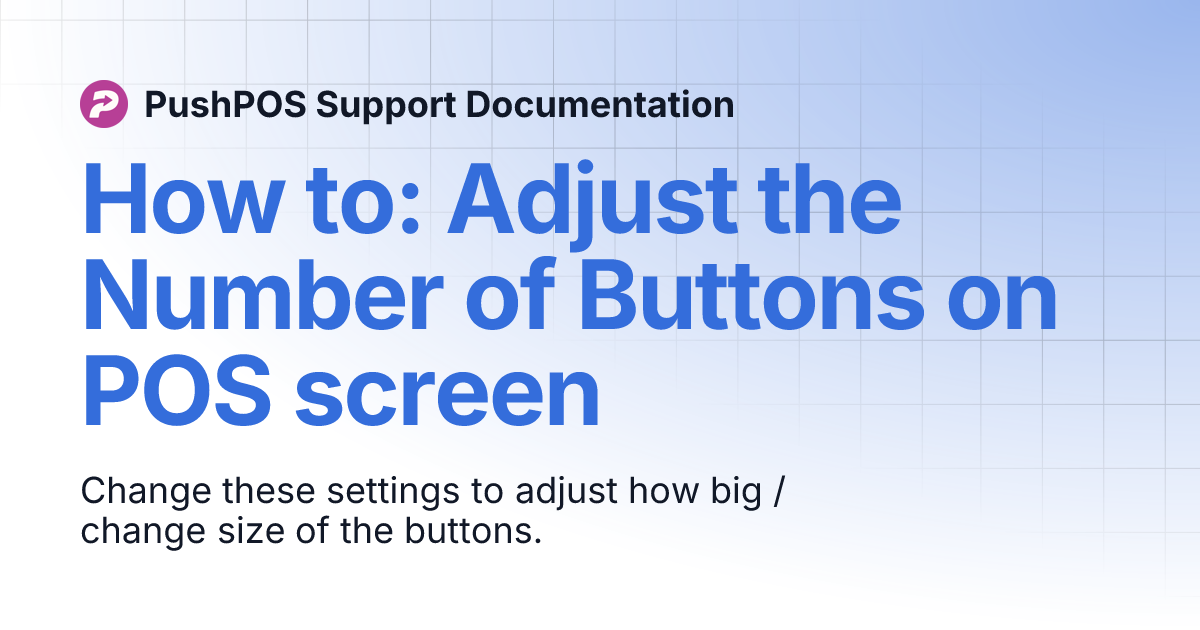 PushPOS Support Documentation

How to: Adjust the Number of Buttons on POS screen

Change these settings to adjust how big / change size of the buttons.